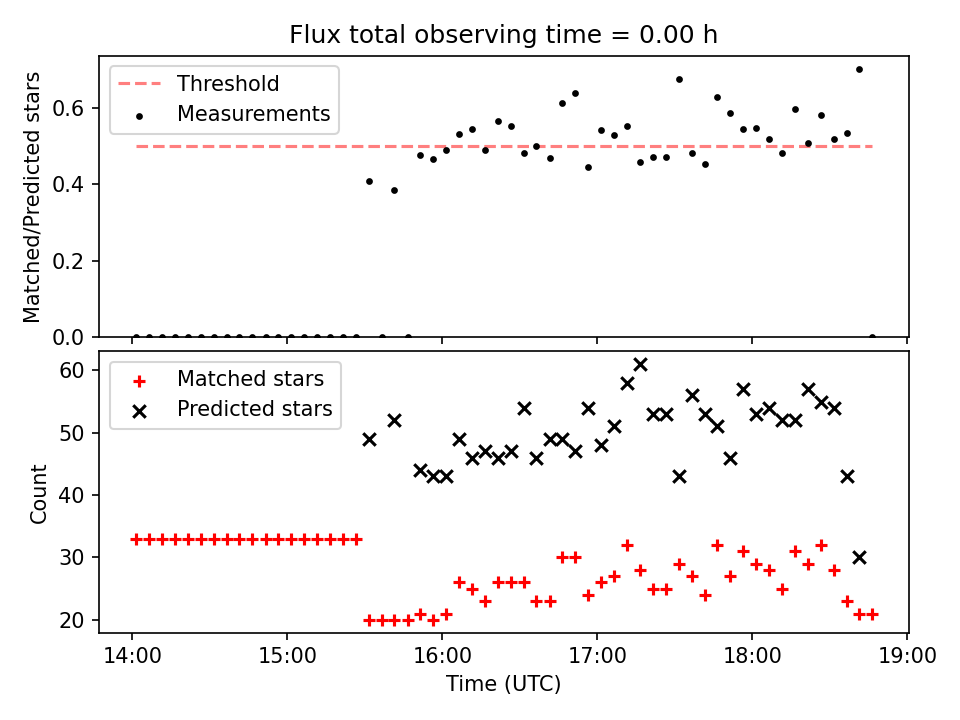 Flux total observing time = 0.00 h

Threshold
Measurements

Matched/Predicted stars

0.6
0.4
0.2
0.0

Matched stars
Predicted stars

Count

60
50
40
30
20

14:00
15:00
16:00
17:00
18:00
19:00

Time (UTC)